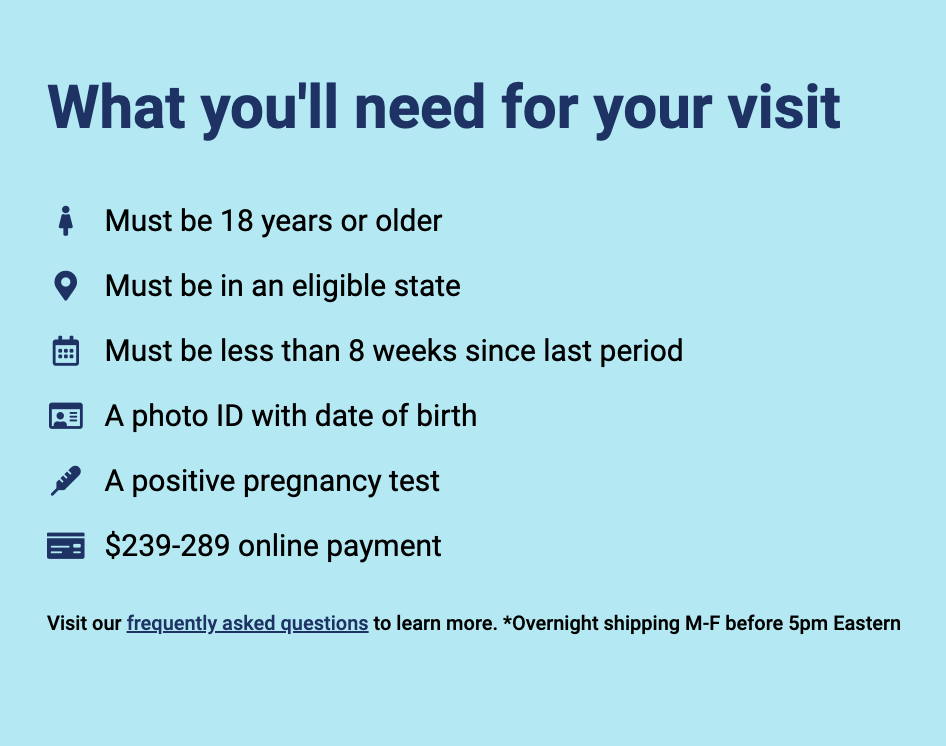 What you'll need for your visit

Must be 18 years or older

Must be in an eligible state

Must be less than 8 weeks since last period

A photo ID with date of birth

A positive pregnancy test

\$239-289 online payment

Visit our frequently asked questions to learn more. *Overnight shipping M-F before 5pm Eastern